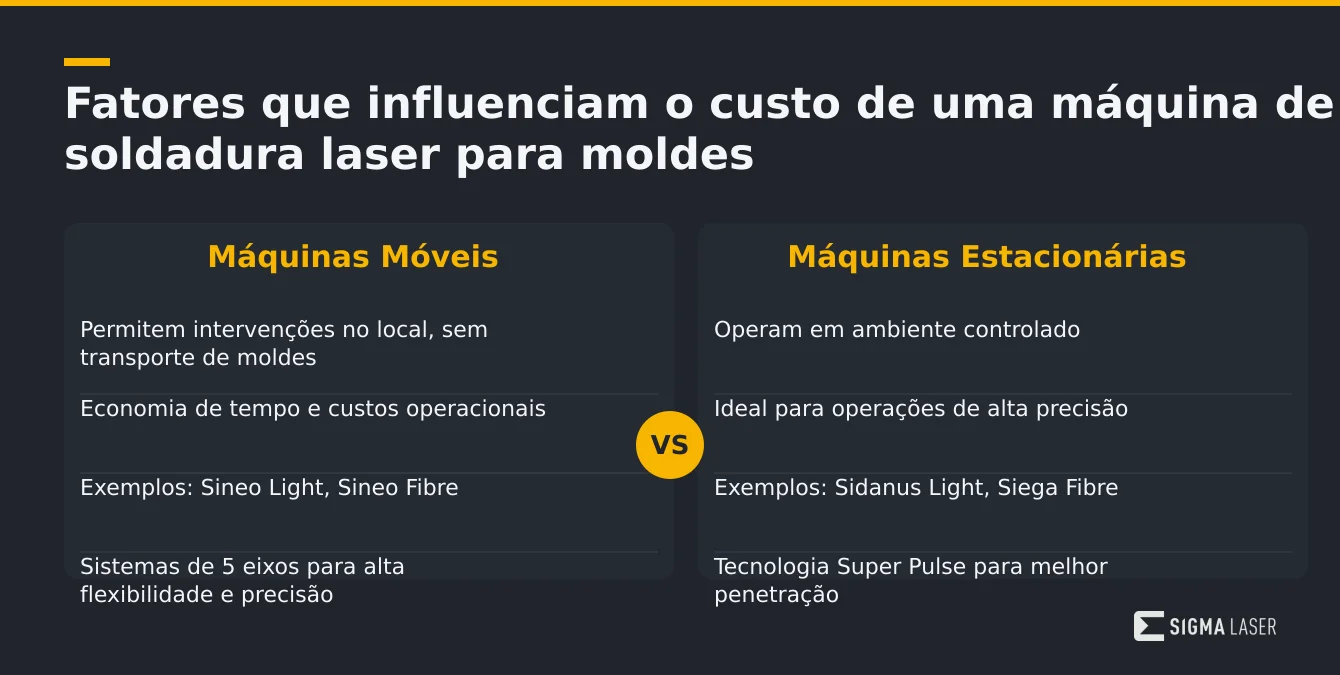 Fatores que influenciam o custo de uma máquina de soldadura laser para moldes

Máquinas Móveis

Permitem intervenções no local, sem transporte de moldes

Economia de tempo e custos operacionais

Exemplos: Sineo Light, Sineo Fibre

Sistemas de 5 eixos para alta flexibilidade e precisão

VS

Máquinas Estacionárias

Operam em ambiente controlado

Ideal para operações de alta precisão

Exemplos: Sidanus Light, Siega Fibre

Tecnologia Super Pulse para melhor penetração

SIGMA LASER